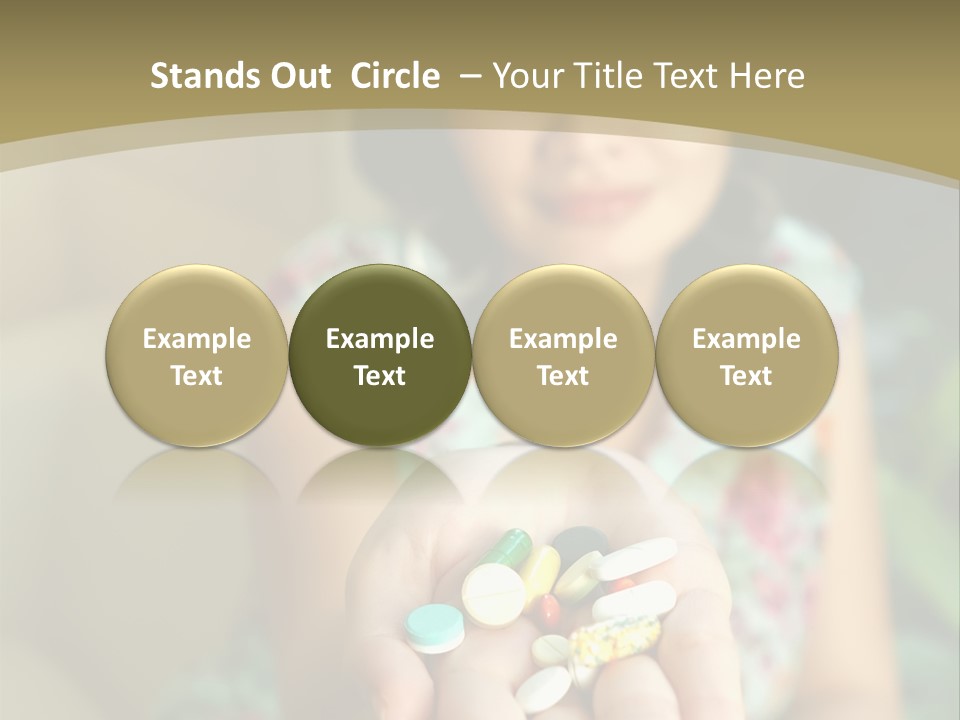 Stands Out Circle – Your Title Text Here

Example Text

Example Text

Example Text

Example Text